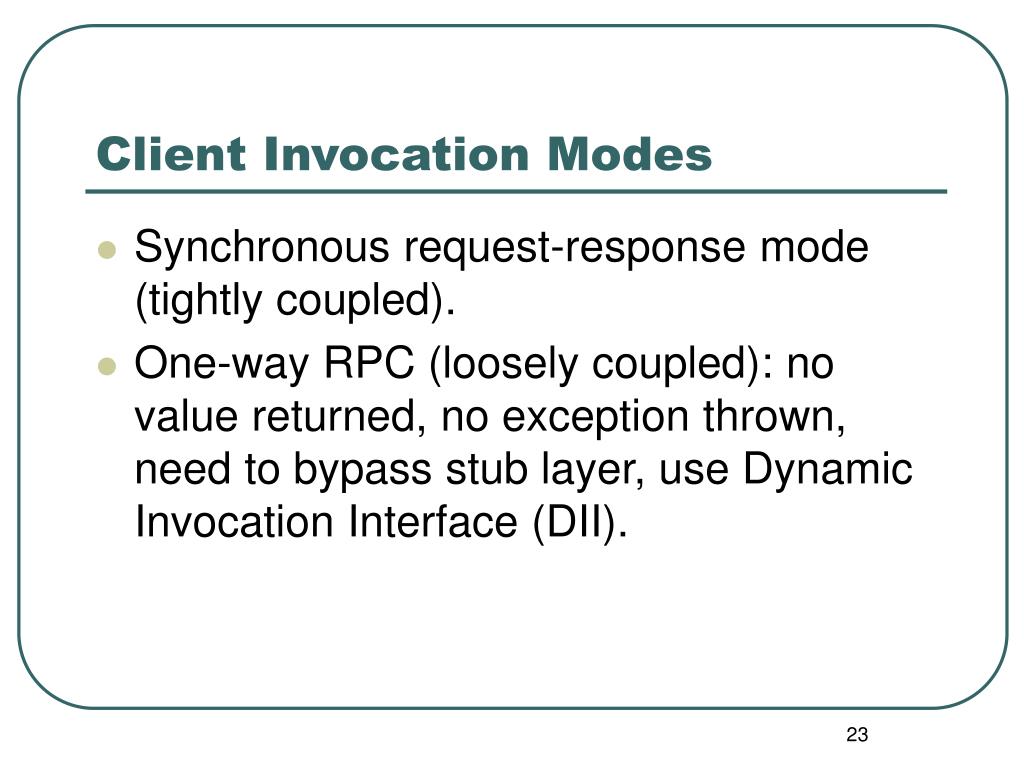 Client Invocation Modes

- Synchronous request-response mode (tightly coupled).
- One-way RPC (loosely coupled): no value returned, no exception thrown, need to bypass stub layer, use Dynamic Invocation Interface (DII).

23